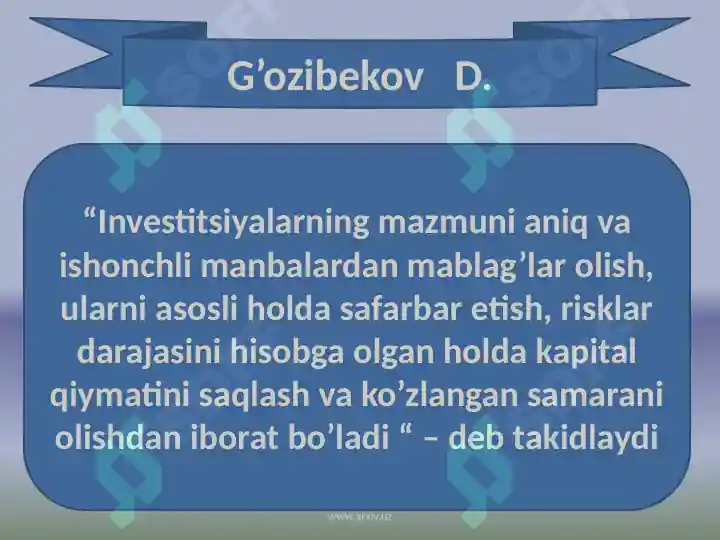 G’ozibekov D.

“Investitsiyalarning mazmuni aniq va ishonchli manbalardan mablag’lar olish, ularni asosli holda safarbar etish, risklar darajasini hisobga olgan holda kapital qiymatini saqlash va ko’zlangan samarani olishdan iborat bo’ladi “ – deb takidlaydi

www.arxiv.uz